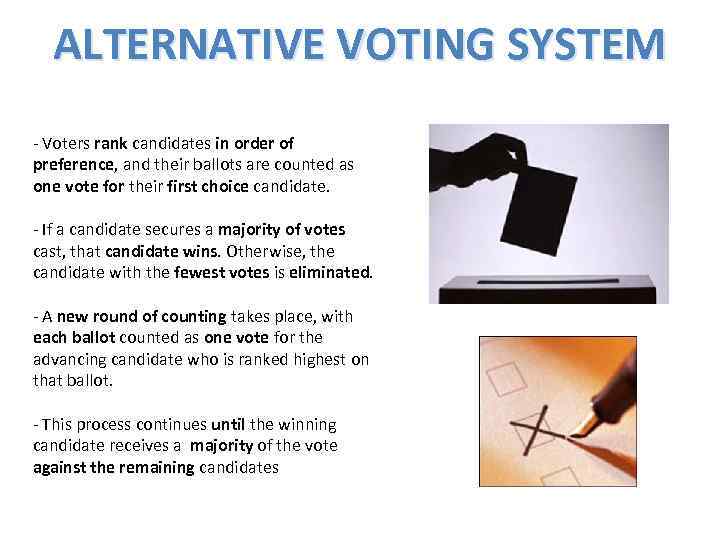 ALTERNATIVE VOTING SYSTEM

- Voters rank candidates in order of preference, and their ballots are counted as one vote for their first choice candidate.

- If a candidate secures a majority of votes cast, that candidate wins. Otherwise, the candidate with the fewest votes is eliminated.

- A new round of counting takes place, with each ballot counted as one vote for the advancing candidate who is ranked highest on that ballot.

- This process continues until the winning candidate receives a majority of the vote against the remaining candidates